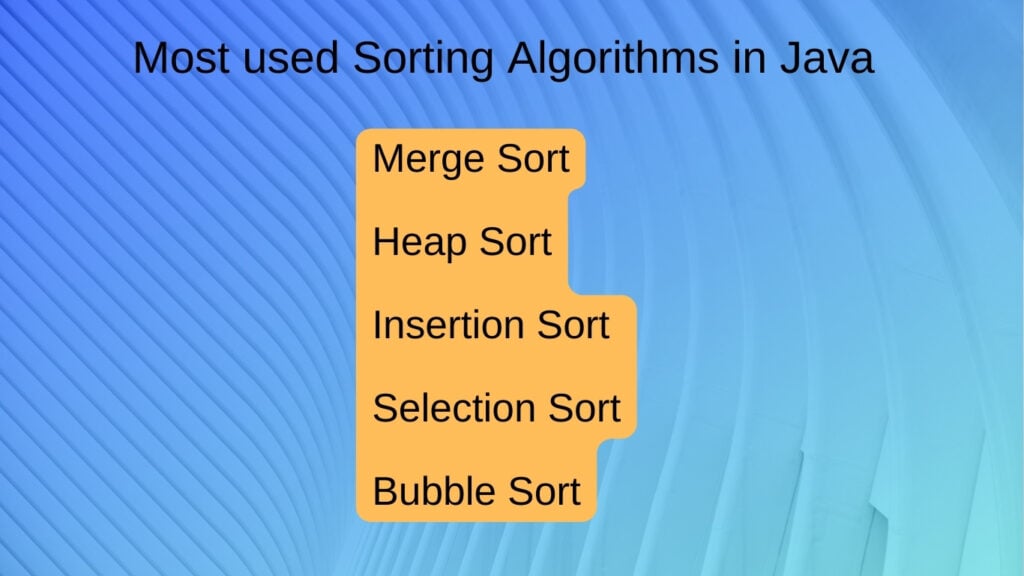 Most used Sorting Algorithms in Java

Merge Sort

Heap Sort

Insertion Sort

Selection Sort

Bubble Sort